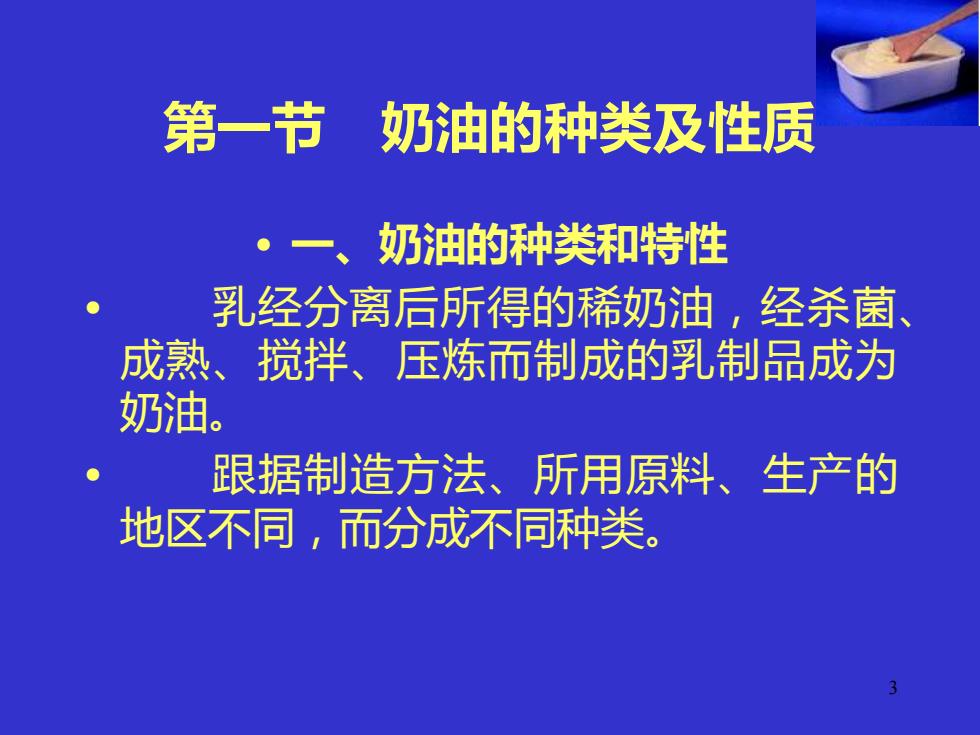 第一节　奶油的种类及性质

• 一、奶油的种类和特性

• 乳经分离后所得的稀奶油，经杀菌、成熟、搅拌、压炼而制成的乳制品成为奶油。

• 跟据制造方法、所用原料、生产的地区不同，而分成不同种类。

3